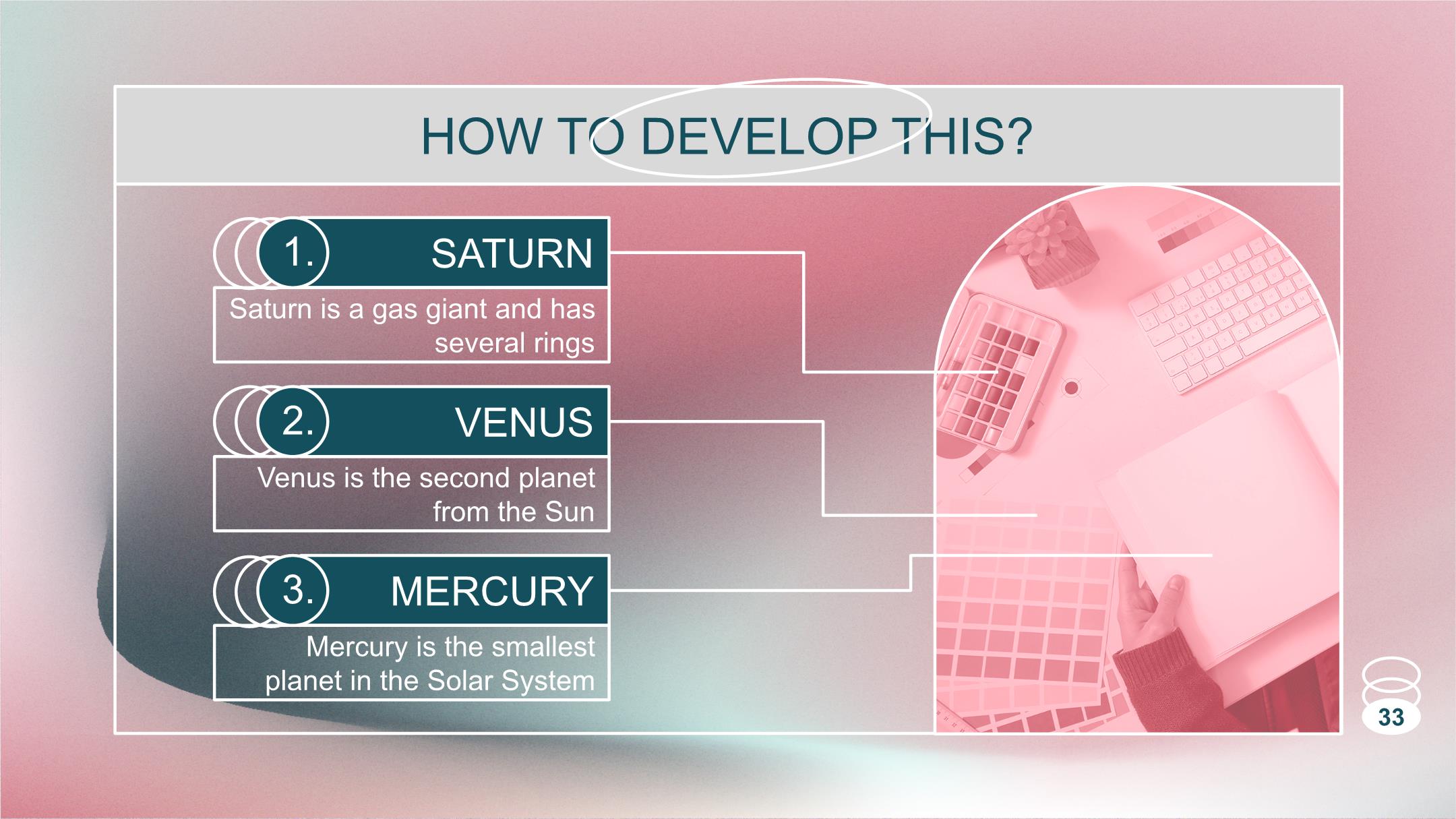 HOW TO DEVELOP THIS?

1. SATURN

Saturn is a gas giant and has several rings

2. VENUS

Venus is the second planet from the Sun

3. MERCURY

Mercury is the smallest planet in the Solar System

33